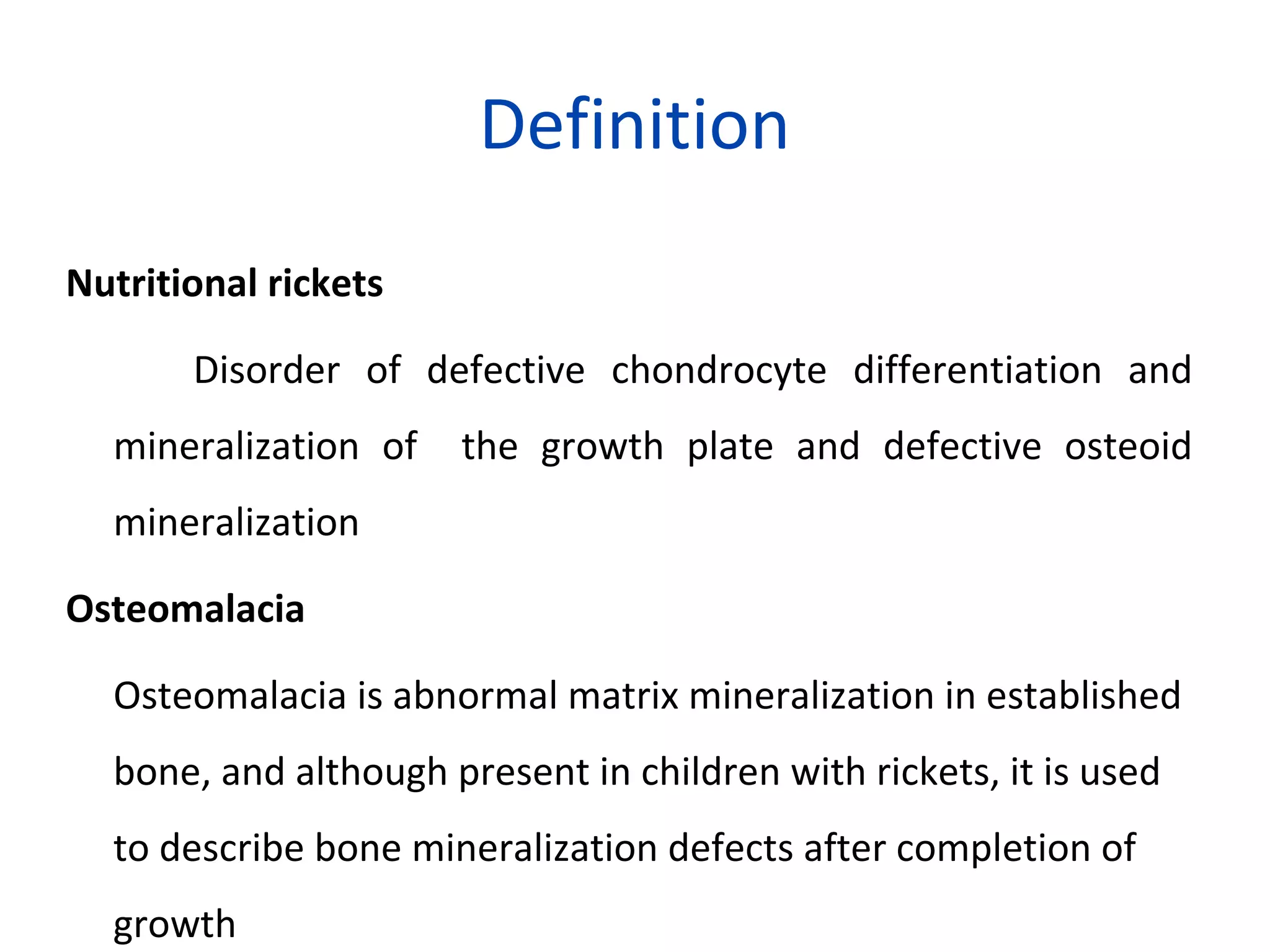 Definition

Nutritional rickets

Disorder of defective chondrocyte differentiation and mineralization of the growth plate and defective osteoid mineralization

Osteomalacia

Osteomalacia is abnormal matrix mineralization in established bone, and although present in children with rickets, it is used to describe bone mineralization defects after completion of growth